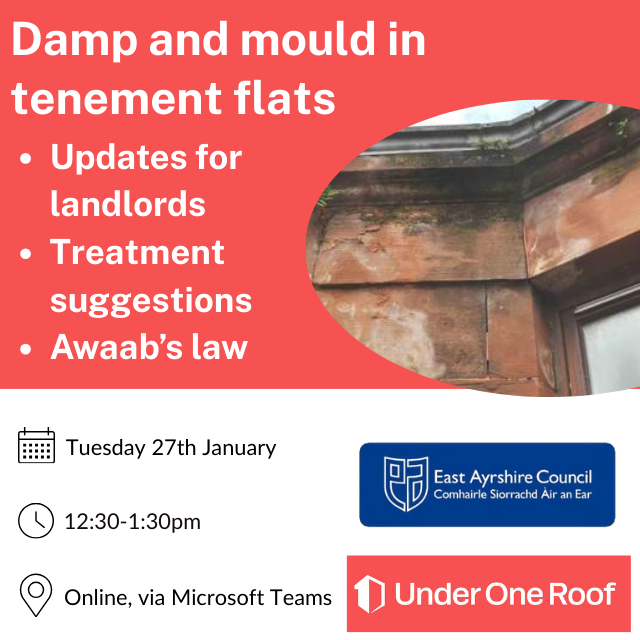 Damp and mould in tenement flats

• Updates for landlords
• Treatment suggestions
• Awaab's law

Tuesday 27th January

12:30-1:30pm

Online, via Microsoft Teams

East Ayrshire Council
Comhairle Siorrachd Àir an Ear

Under One Roof